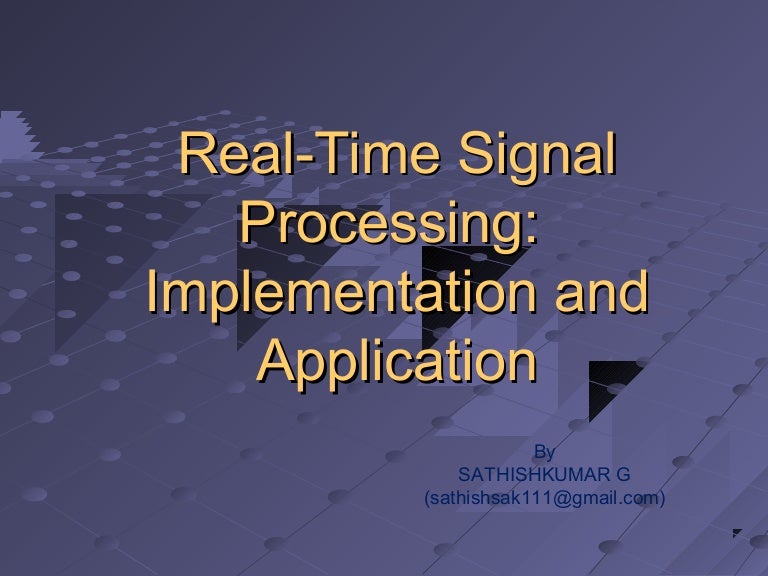 Real-Time Signal Processing: Implementation and Application

By
SATHISHKUMAR G
(sathishsak111@gmail.com)